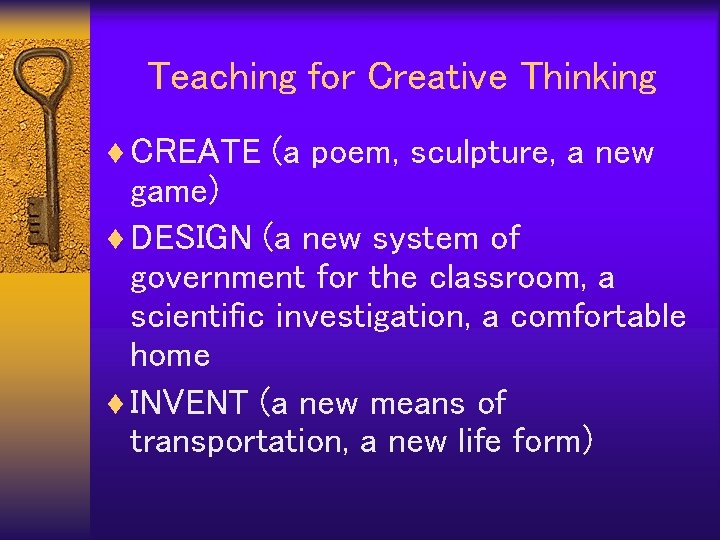 Teaching for Creative Thinking

♦ CREATE (a poem, sculpture, a new game)

♦ DESIGN (a new system of government for the classroom, a scientific investigation, a comfortable home

♦ INVENT (a new means of transportation, a new life form)